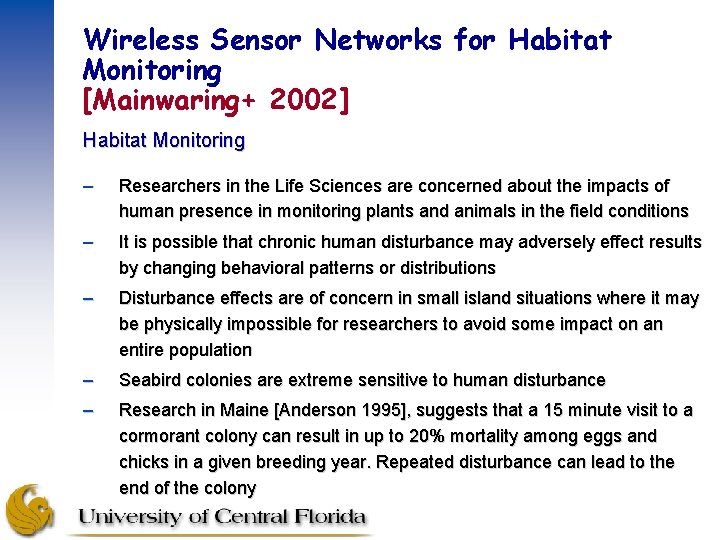 Wireless Sensor Networks for Habitat Monitoring
[Mainwaring+ 2002]

Habitat Monitoring

– Researchers in the Life Sciences are concerned about the impacts of human presence in monitoring plants and animals in the field conditions

– It is possible that chronic human disturbance may adversely effect results by changing behavioral patterns or distributions

– Disturbance effects are of concern in small island situations where it may be physically impossible for researchers to avoid some impact on an entire population

– Seabird colonies are extreme sensitive to human disturbance

– Research in Maine [Anderson 1995], suggests that a 15 minute visit to a cormorant colony can result in up to 20% mortality among eggs and chicks in a given breeding year. Repeated disturbance can lead to the end of the colony

University of Central Florida